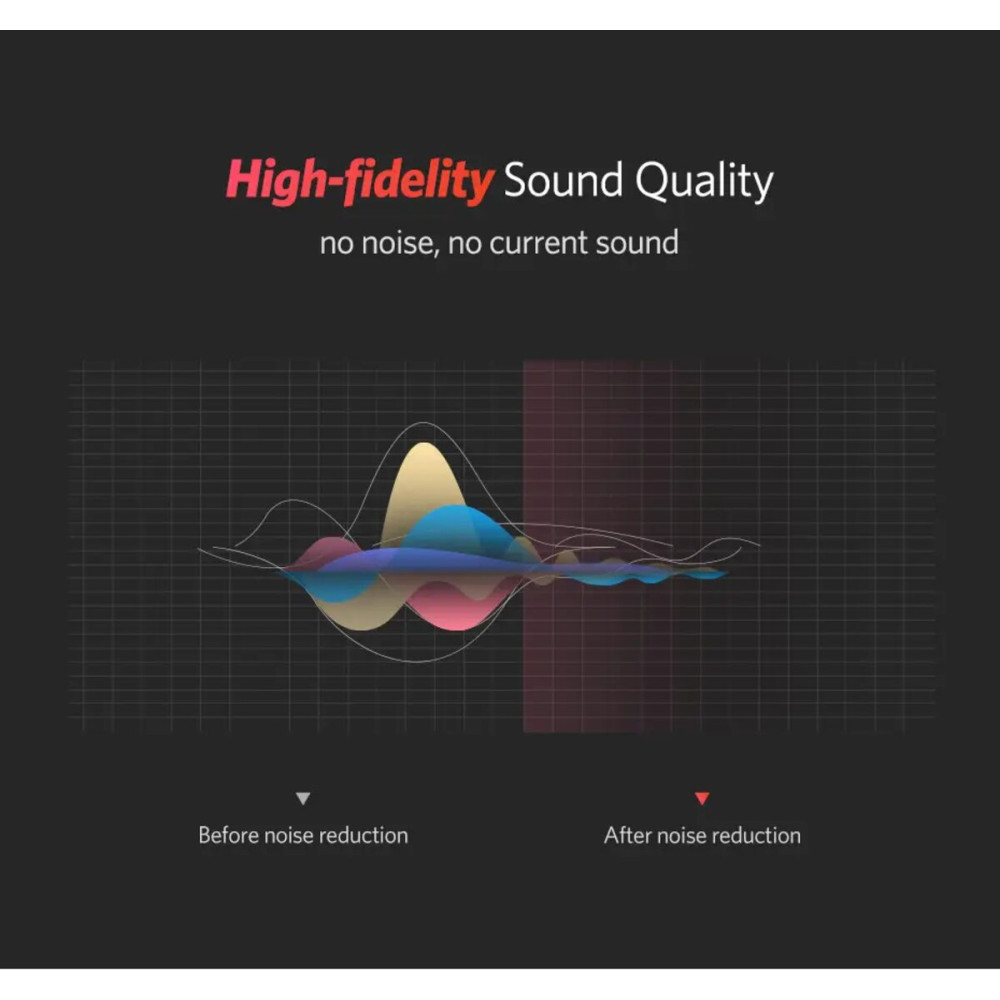 High-fidelity Sound Quality
no noise, no current sound

Before noise reduction

After noise reduction